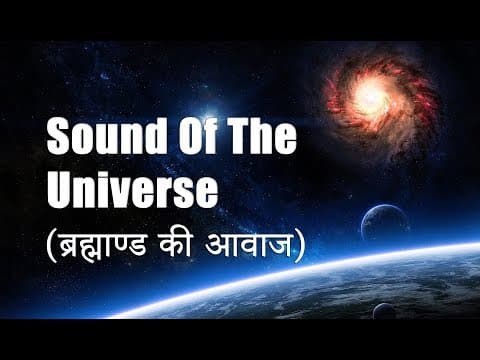 Sound Of The Universe

(ब्रह्माण्ड की आवाज)